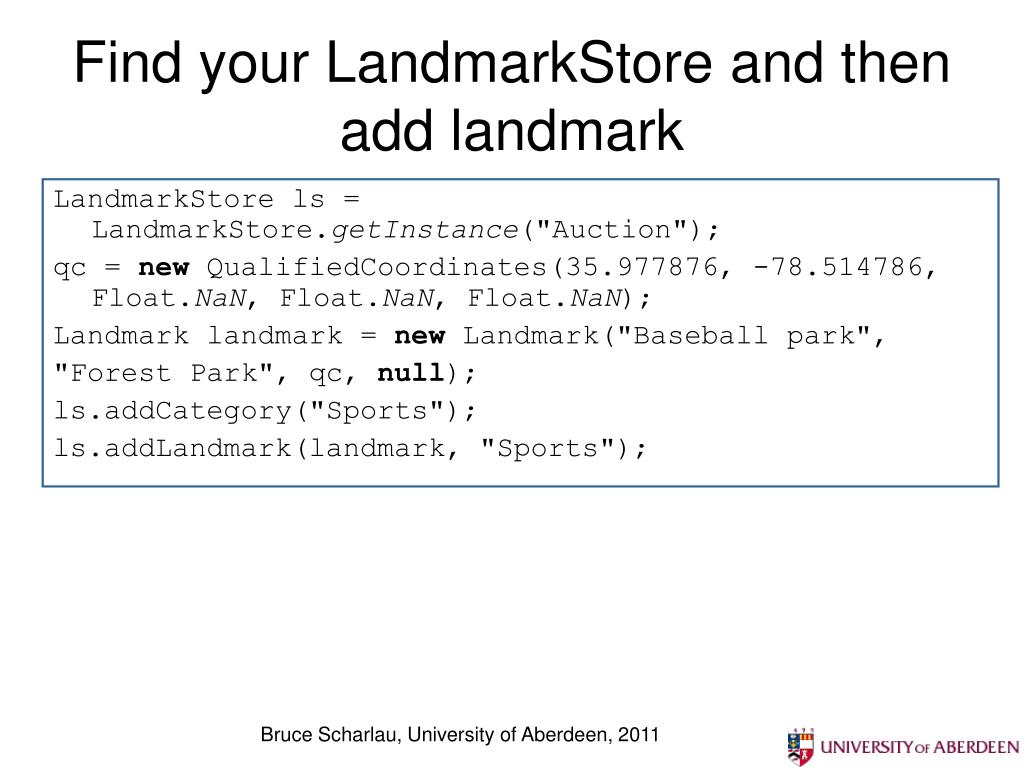 Find your LandmarkStore and then add landmark

LandmarkStore ls = LandmarkStore.getInstance("Auction");

qc = new QualifiedCoordinates(35.977876, -78.514786, Float.NaN, Float.NaN, Float.NaN);

Landmark landmark = new Landmark("Baseball park",

"Forest Park", qc, null);

ls.addCategory("Sports");

ls.addLandmark(landmark, "Sports");

Bruce Scharlau, University of Aberdeen, 2011

UNIVERSITY OF ABERDEEN